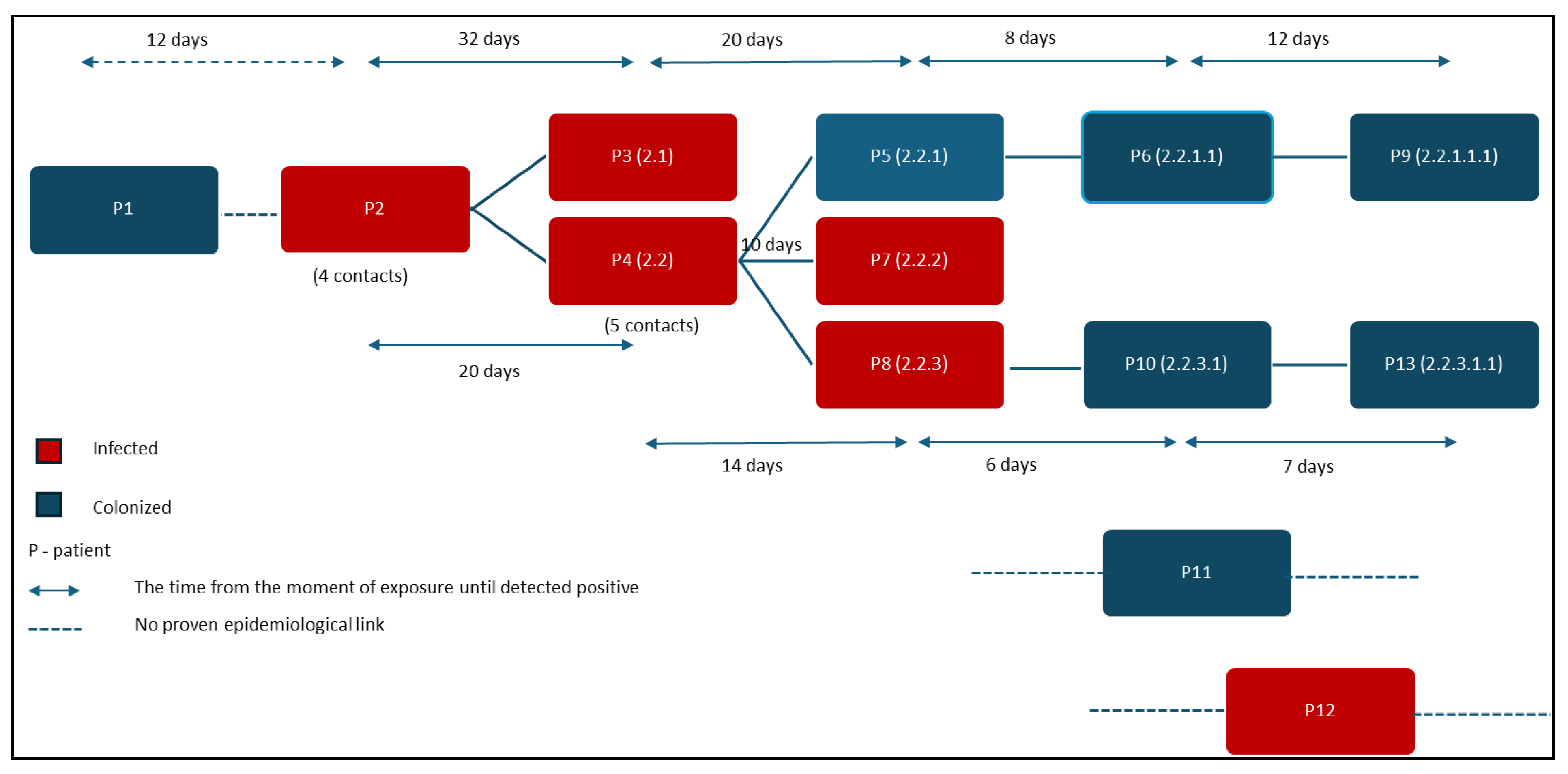 12 days

32 days

20 days

8 days

12 days

P1

P2

(4 contacts)

P3 (2.1)

P4 (2.2)

(5 contacts)

10 days

P5 (2.2.1)

P7 (2.2.2)

P8 (2.2.3)

P6 (2.2.1.1)

P9 (2.2.1.1.1)

P10 (2.2.3.1)

P13 (2.2.3.1.1)

20 days

14 days

6 days

7 days

Infected

Colonized

P - patient

The time from the moment of exposure until detected positive

No proven epidemiological link

P11

P12